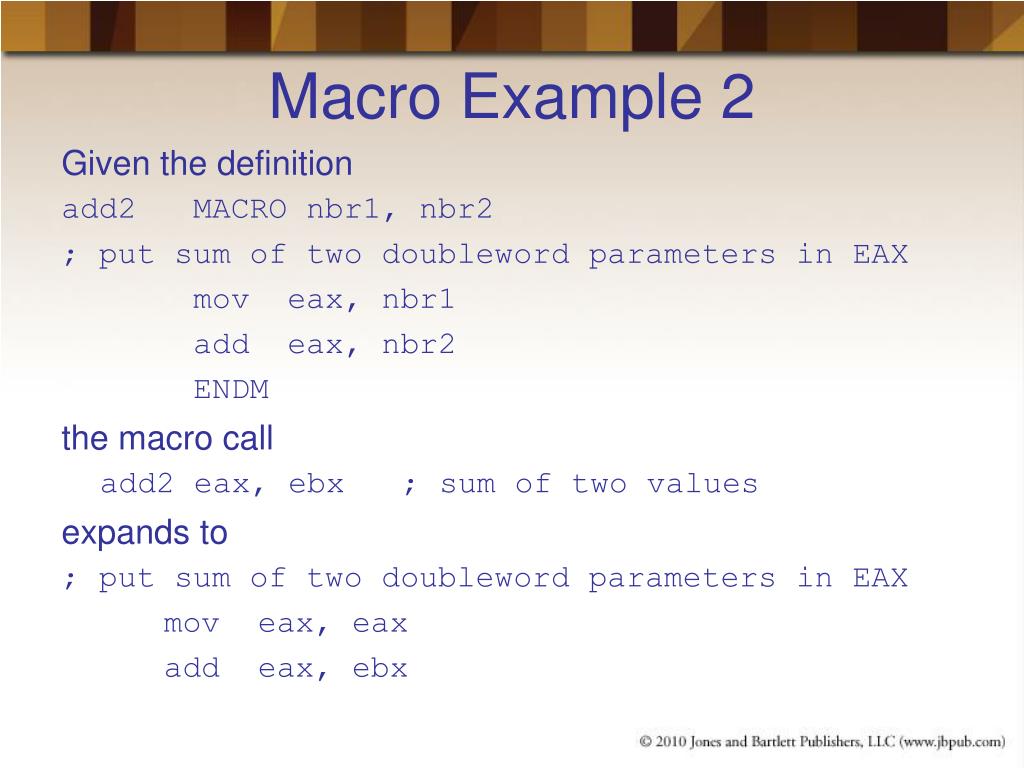 Macro Example 2

Given the definition

add2 MACRO nbr1, nbr2
; put sum of two doubleword parameters in EAX
mov eax, nbr1
add eax, nbr2
ENDM

the macro call

add2 eax, ebx ; sum of two values

expands to

; put sum of two doubleword parameters in EAX
mov eax, eax
add eax, ebx

© 2010 Jones and Bartlett Publishers, LLC (www.jbpub.com)